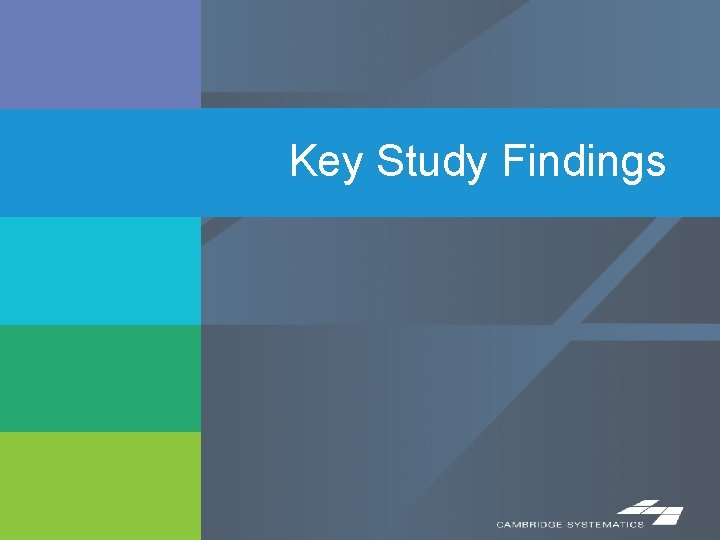 Key Study Findings

CAMBRIDGE SYSTEMATICS